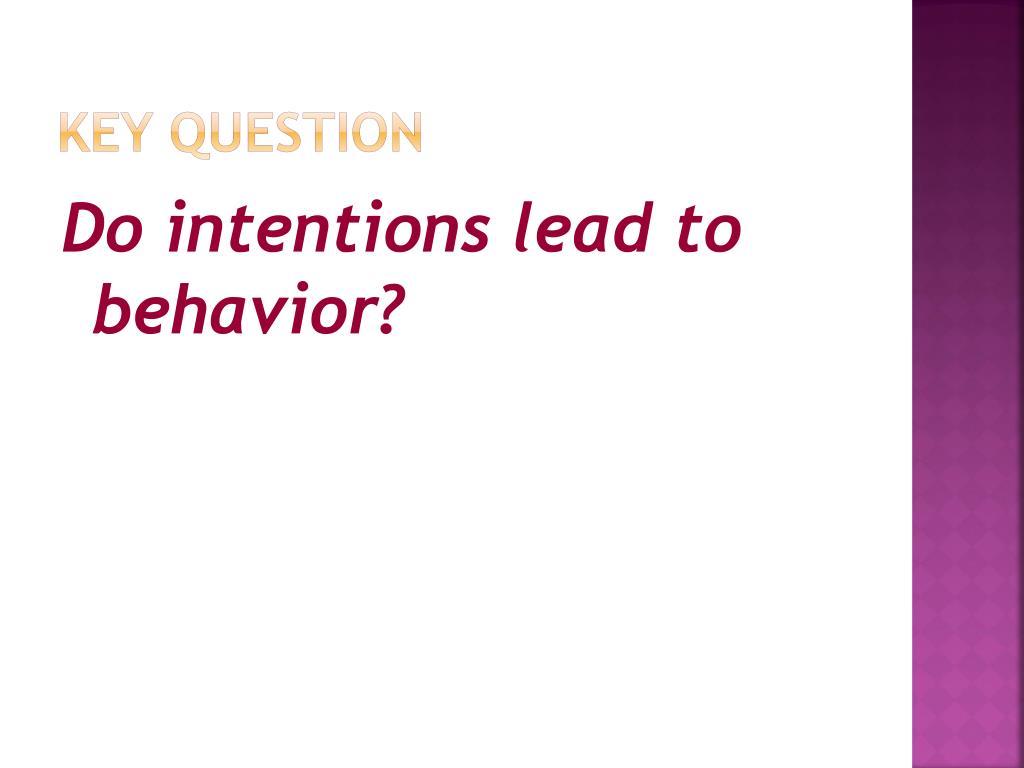 KEY QUESTION

Do intentions lead to behavior?